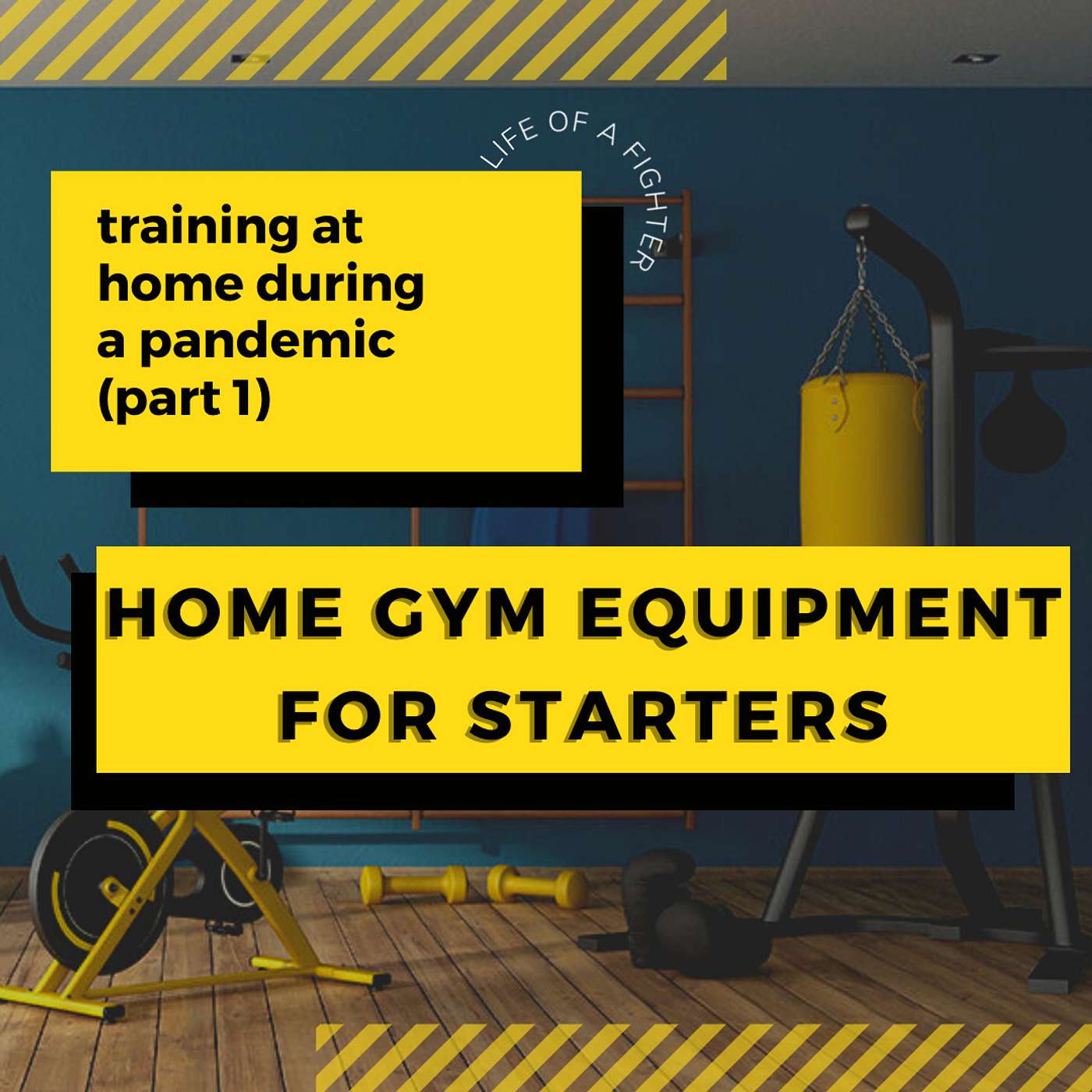 LIFE OF A FIGHTER

training at home during a pandemic (part 1)

HOME GYM EQUIPMENT FOR STARTERS